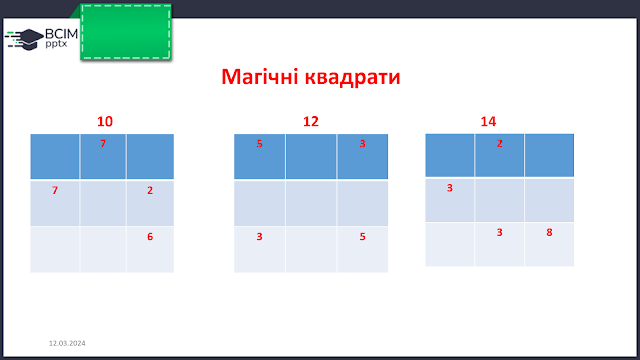 ВСІМ pptx

Магічні квадрати

10

| | 7 | |
|---|---|---|
| 7 | | 2 |
| | | 6 |

12

| 5 | | 3 |
|---|---|---|
| | | |
| 3 | | 5 |

14

| | 2 | |
|---|---|---|
| 3 | | |
| | 3 | 8 |

12.03.2024